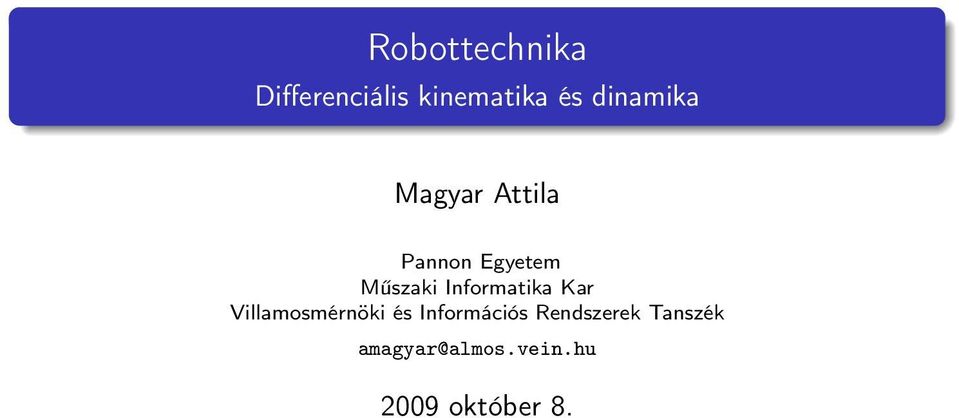 Robottechnika
Differenciális kinematika és dinamika

Magyar Attila

Pannon Egyetem
Műszaki Informatika Kar
Villamosmérnöki és Információs Rendszerek Tanszék

amagyar@almos.vein.hu

2009 október 8.